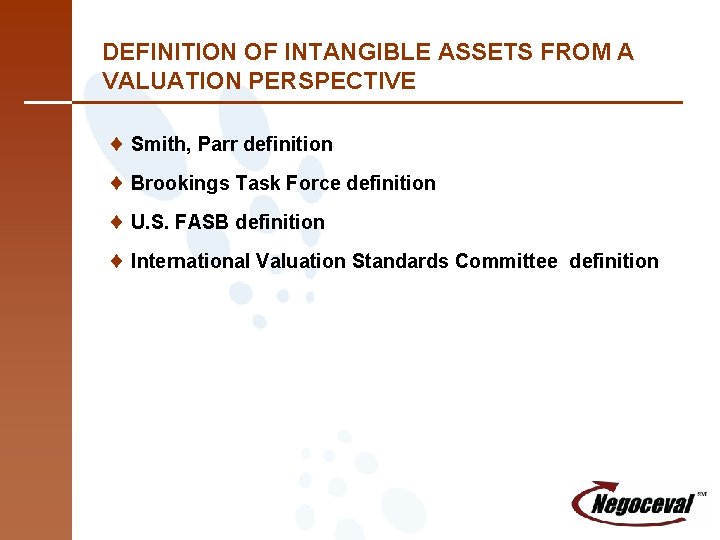 DEFINITION OF INTANGIBLE ASSETS FROM A VALUATION PERSPECTIVE

♦ Smith, Parr definition

♦ Brookings Task Force definition

♦ U.S. FASB definition

♦ International Valuation Standards Committee definition

Negoceval SM